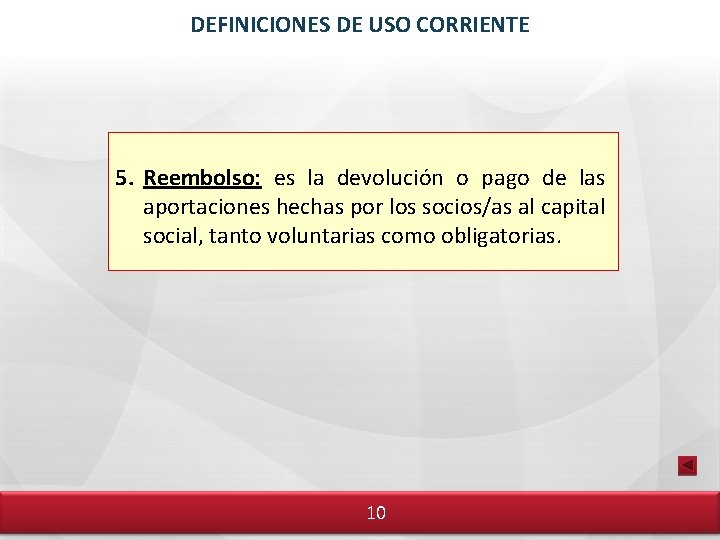 DEFINICIONES DE USO CORRIENTE

5. Reembolso: es la devolución o pago de las aportaciones hechas por los socios/as al capital social, tanto voluntarias como obligatorias.

10